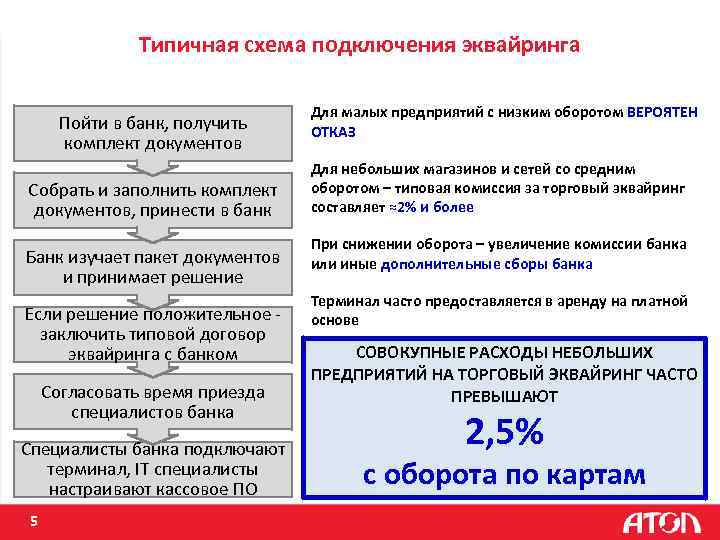 Типичная схема подключения эквайринга

Пойти в банк, получить комплект документов

Собрать и заполнить комплект документов, принести в банк

Банк изучает пакет документов и принимает решение

Если решение положительное - заключить типовой договор эквайринга с банком

Согласовать время приезда специалистов банка

Специалисты банка подключают терминал, IT специалисты настраивают кассовое ПО

Для малых предприятий с низким оборотом ВЕРОЯТЕН ОТКАЗ

Для небольших магазинов и сетей со средним оборотом – типовая комиссия за торговый эквайринг составляет ≈2% и более

При снижении оборота – увеличение комиссии банка или иные дополнительные сборы банка

Терминал часто предоставляется в аренду на платной основе

СОВОКУПНЫЕ РАСХОДЫ НЕБОЛЬШИХ ПРЕДПРИЯТИЙ НА ТОРГОВЫЙ ЭКВАЙРИНГ ЧАСТО ПРЕВЫШАЮТ

2,5%

с оборота по картам

5

АТОЛ